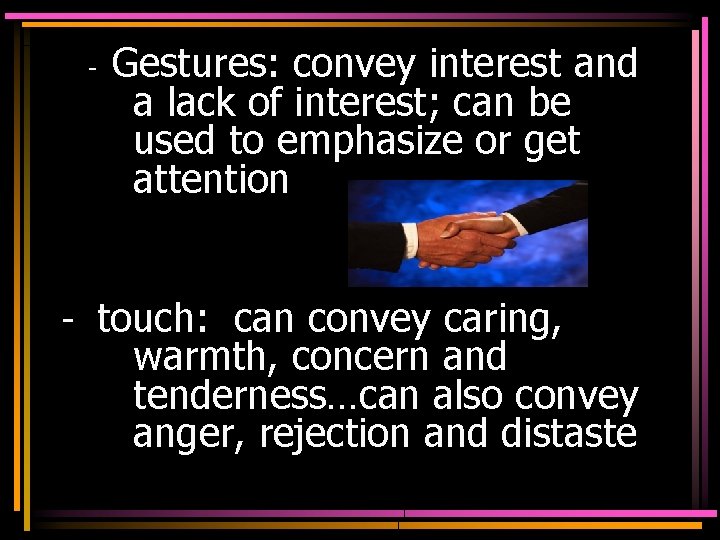 - Gestures: convey interest and a lack of interest; can be used to emphasize or get attention

- touch: can convey caring, warmth, concern and tenderness…can also convey anger, rejection and distaste